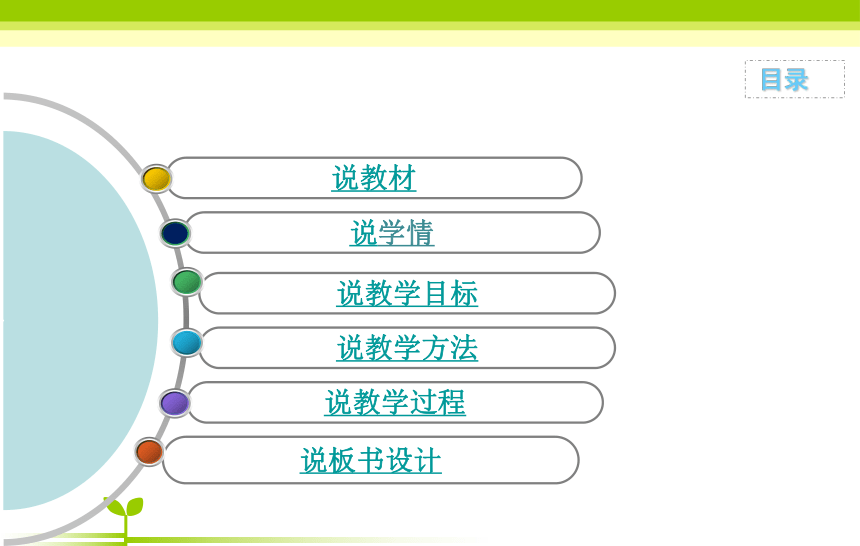 目录

说教材

说学情

说教学目标

说教学方法

说教学过程

说板书设计